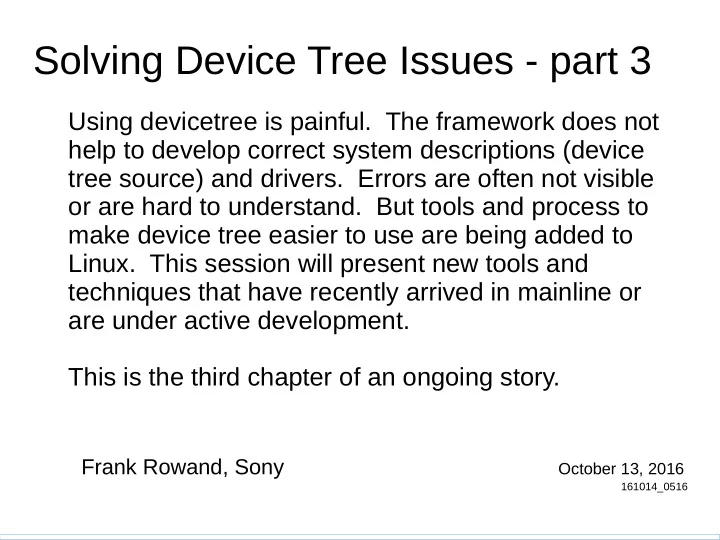 Solving Device Tree Issues - part 3

Using devicetree is painful. The framework does not help to develop correct system descriptions (device tree source) and drivers. Errors are often not visible or are hard to understand. But tools and process to make device tree easier to use are being added to Linux. This session will present new tools and techniques that have recently arrived in mainline or are under active development.

This is the third chapter of an ongoing story.

Frank Rowand, Sony

October 13, 2016

161014_0516